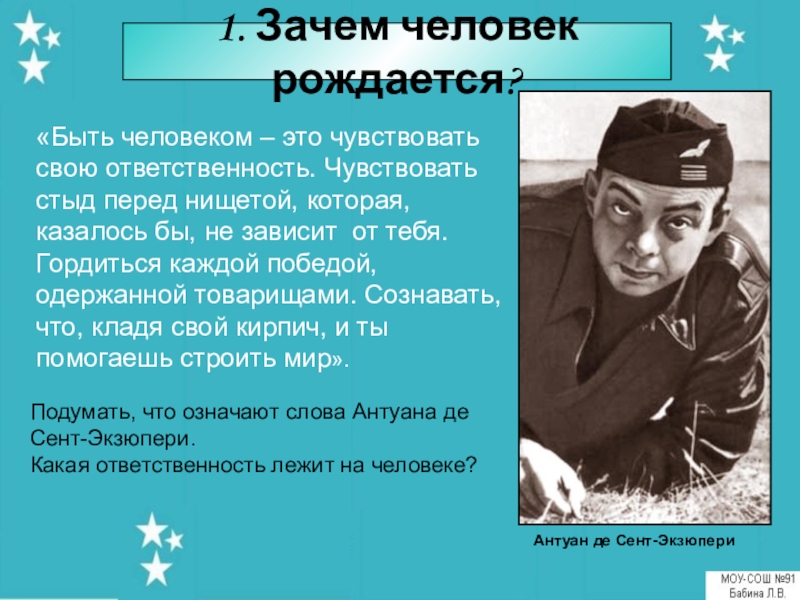 1. Зачем человек рождается?

«Быть человеком – это чувствовать свою ответственность. Чувствовать стыд перед нищетой, которая, казалось бы, не зависит от тебя. Гордиться каждой победой, одержанной товарищами. Сознавать, что, кладя свой кирпич, и ты помогаешь строить мир».

Подумать, что означают слова Антуана де Сент-Экзюпери.
Какая ответственность лежит на человеке?

Антуан де Сент-Экзюпери

МОУ-СОШ №91
Бабина Л.В.